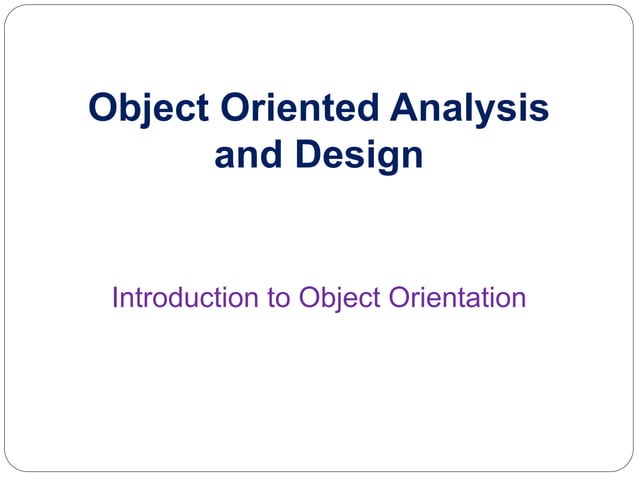 Object Oriented Analysis and Design

Introduction to Object Orientation